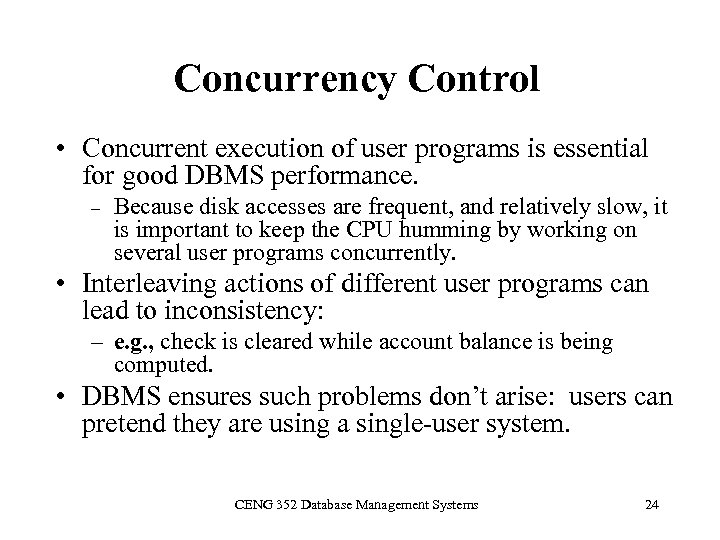 Concurrency Control

• Concurrent execution of user programs is essential for good DBMS performance.
– Because disk accesses are frequent, and relatively slow, it is important to keep the CPU humming by working on several user programs concurrently.

• Interleaving actions of different user programs can lead to inconsistency:
– e.g., check is cleared while account balance is being computed.

• DBMS ensures such problems don't arise: users can pretend they are using a single-user system.

CENG 352 Database Management Systems

24